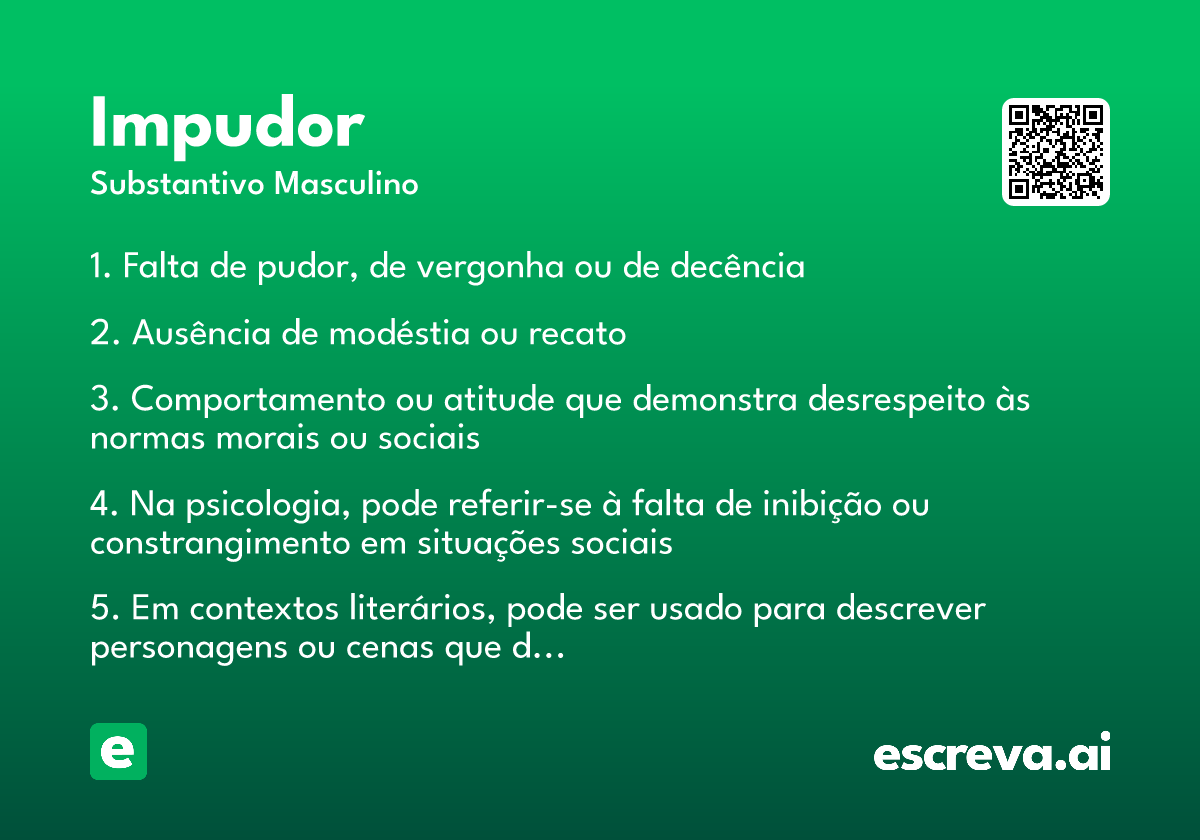 Impudor
Substantivo Masculino

1. Falta de pudor, de vergonha ou de decência

2. Ausência de modéstia ou recato

3. Comportamento ou atitude que demonstra desrespeito às normas morais ou sociais

4. Na psicologia, pode referir-se à falta de inibição ou constrangimento em situações sociais

5. Em contextos literários, pode ser usado para descrever personagens ou cenas que d...

e

escreva.ai